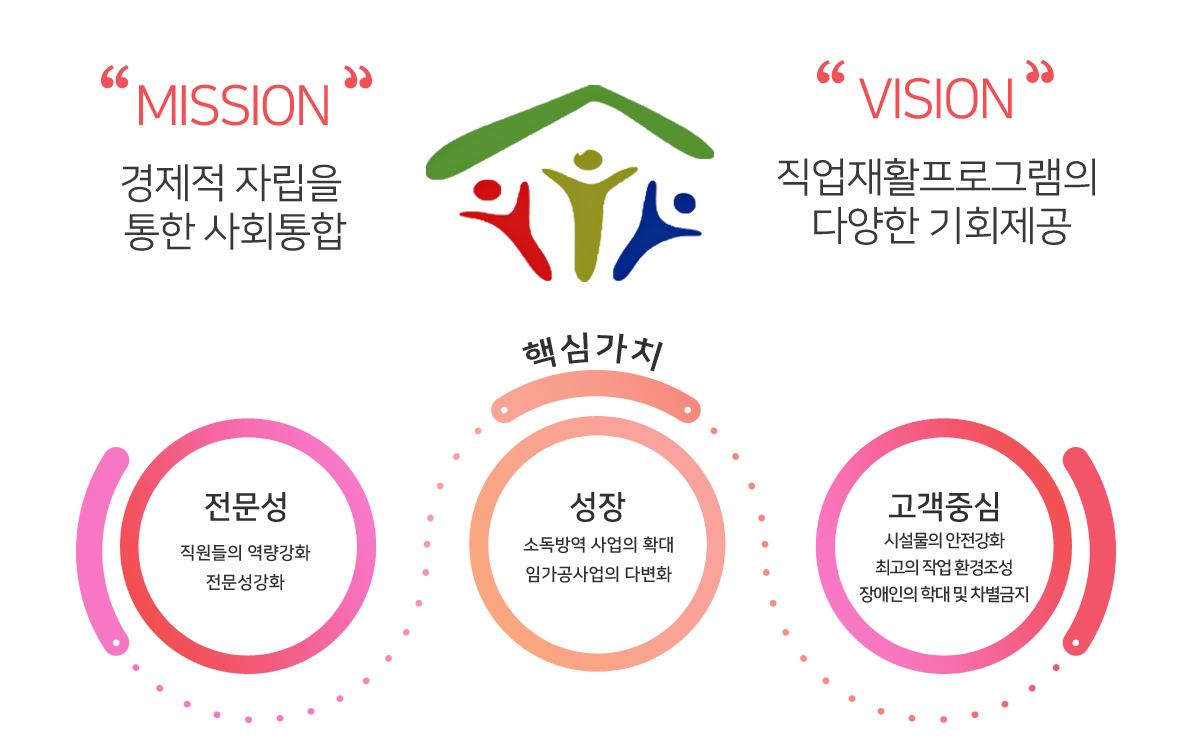 “ MISSION ”

경제적 자립을
통한 사회통합

“ VISION ”

직업재활프로그램의
다양한 기회제공

핵심가치

전문성

직원들의 역량강화
전문성강화

성장

소독방역 사업의 확대
임가공사업의 다변화

고객중심

시설물의 안전강화
최고의 작업 환경조성
장애인의 학대 및 차별금지